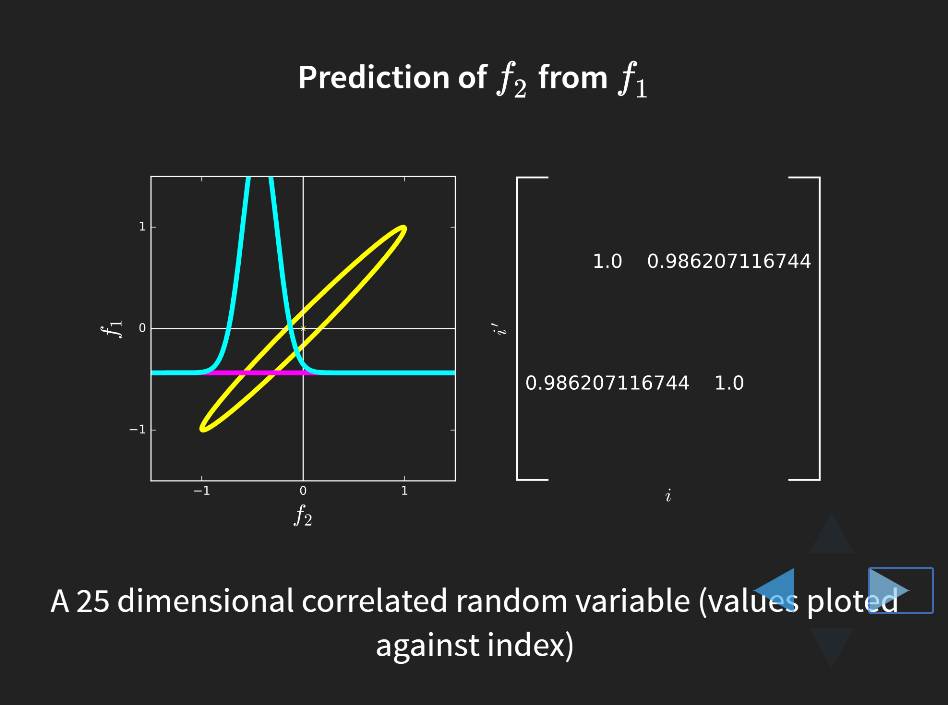 Prediction of $f_2$ from $f_1$

1

0

−1

$f_1$

−1

0

1

$f_2$

$i'$

1.0 0.986207116744

0.986207116744 1.0

$i$

A 25 dimensional correlated random variable (values ploted against index)